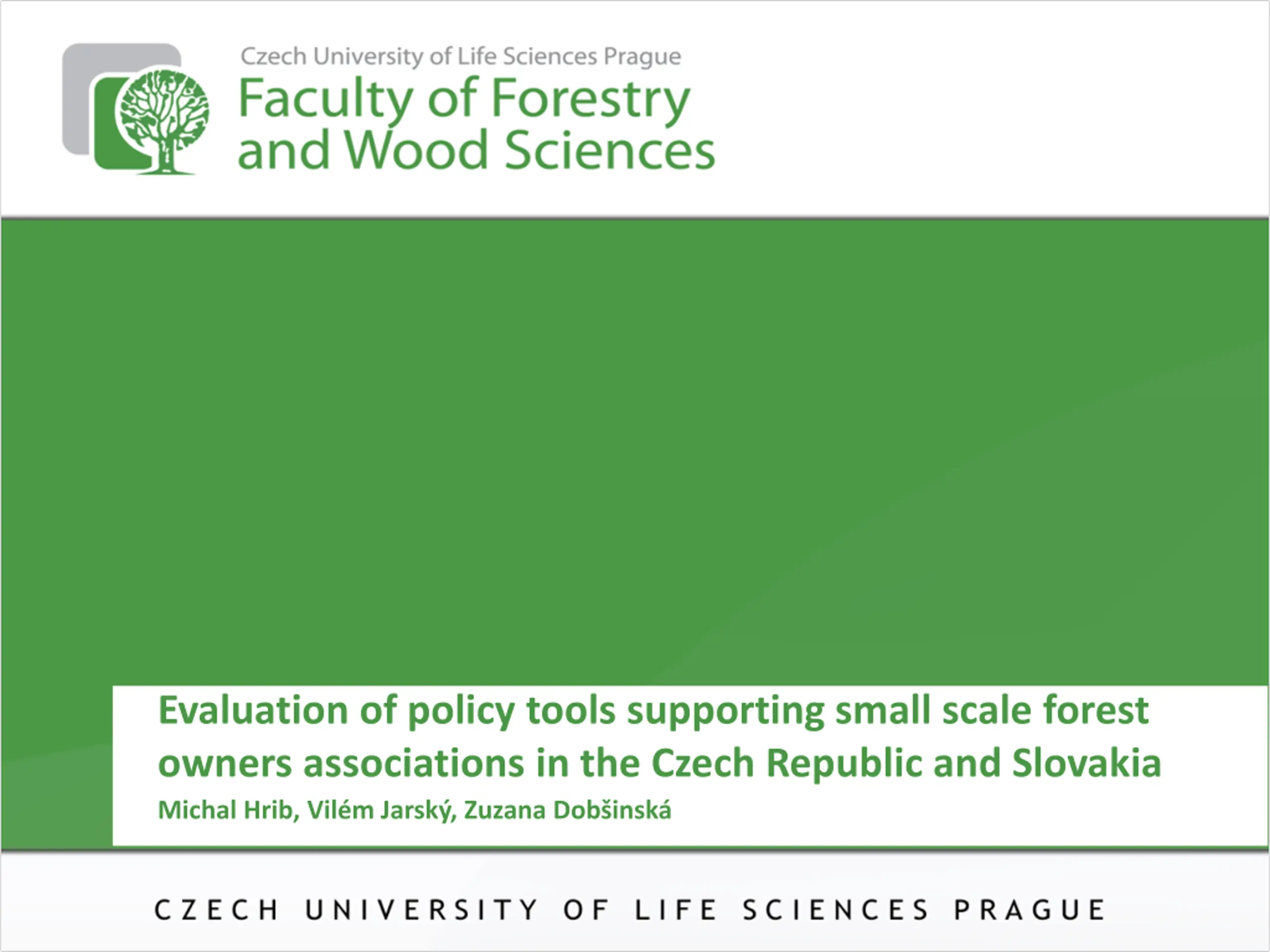 Czech University of Life Sciences Prague
Faculty of Forestry and Wood Sciences

Evaluation of policy tools supporting small scale forest owners associations in the Czech Republic and Slovakia
Michal Hrib, Vilém Jarský, Zuzana Dobšinská

CZECH UNIVERSITY OF LIFE SCIENCES PRAGUE